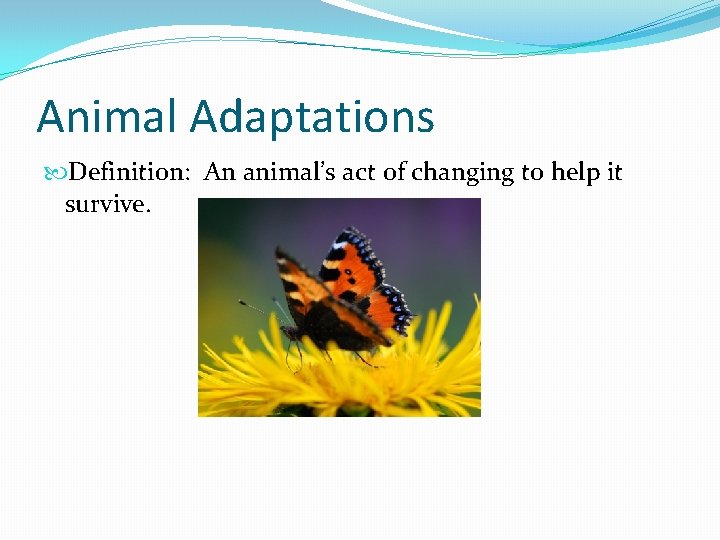 Animal Adaptations

Definition: An animal's act of changing to help it survive.